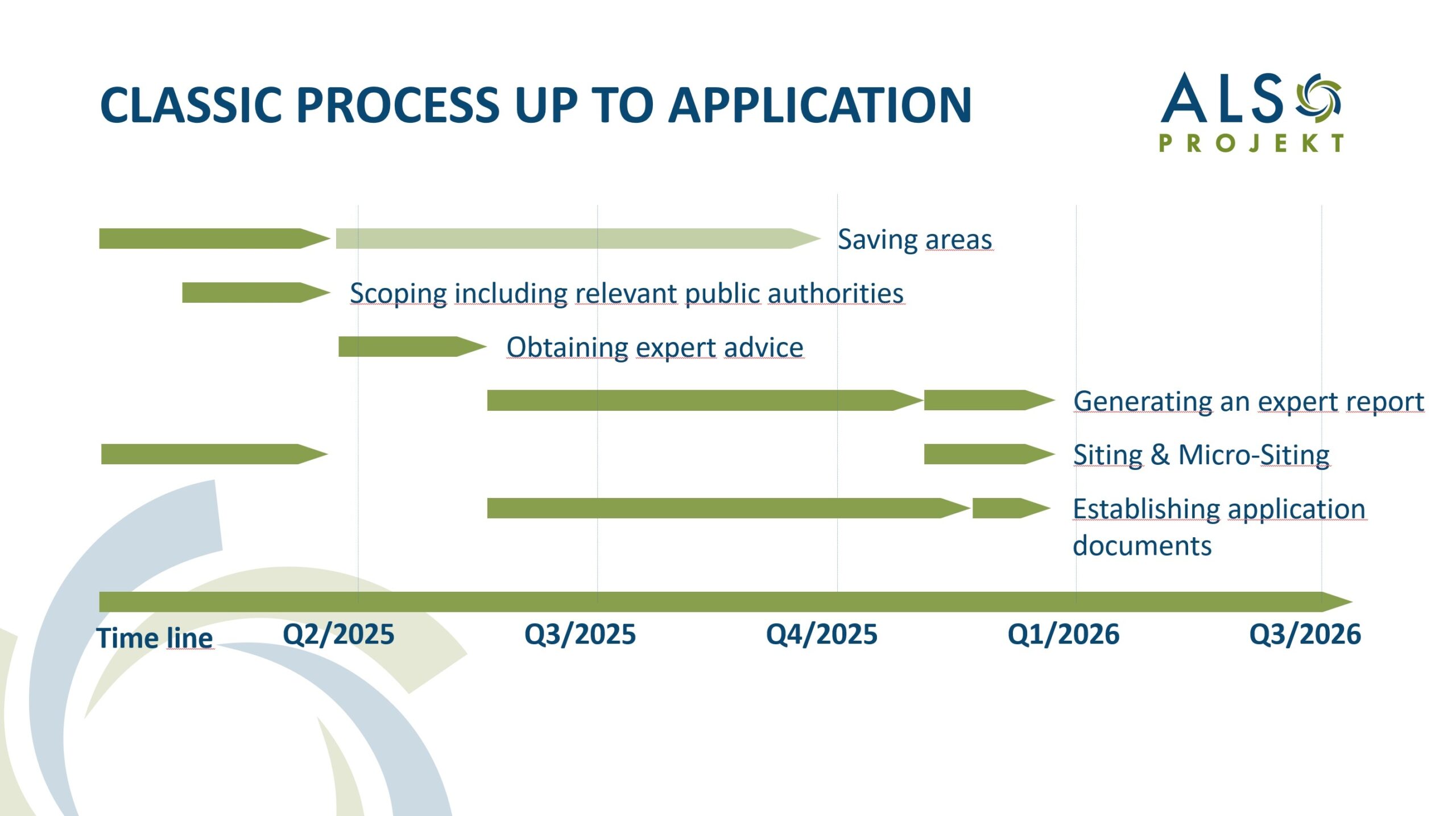 CLASSIC PROCESS UP TO APPLICATION

ALS PROJEKT

Saving areas

Scoping including relevant public authorities

Obtaining expert advice

Generating an expert report

Siting & Micro-Siting

Establishing application documents

Time line Q2/2025 Q3/2025 Q4/2025 Q1/2026 Q3/2026